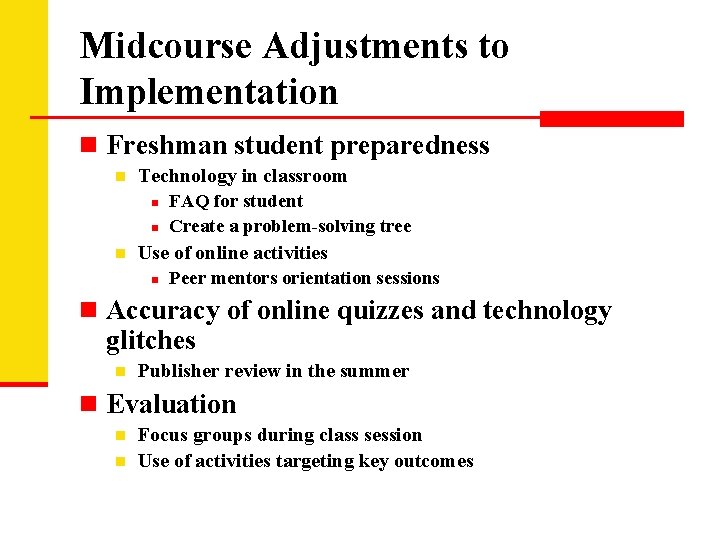 Midcourse Adjustments to Implementation

Freshman student preparedness

Technology in classroom

FAQ for student

Create a problem-solving tree

Use of online activities

Peer mentors orientation sessions

Accuracy of online quizzes and technology glitches

Publisher review in the summer

Evaluation

Focus groups during class session

Use of activities targeting key outcomes